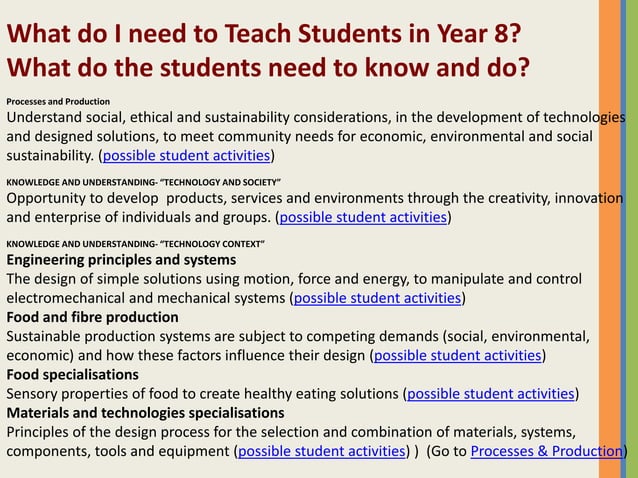 What do I need to Teach Students in Year 8?
What do the students need to know and do?

Processes and Production
Understand social, ethical and sustainability considerations, in the development of technologies and designed solutions, to meet community needs for economic, environmental and social sustainability. (possible student activities)

KNOWLEDGE AND UNDERSTANDING- "TECHNOLOGY AND SOCIETY"
Opportunity to develop products, services and environments through the creativity, innovation and enterprise of individuals and groups. (possible student activities)

KNOWLEDGE AND UNDERSTANDING- "TECHNOLOGY CONTEXT"
Engineering principles and systems
The design of simple solutions using motion, force and energy, to manipulate and control electromechanical and mechanical systems (possible student activities)
Food and fibre production
Sustainable production systems are subject to competing demands (social, environmental, economic) and how these factors influence their design (possible student activities)
Food specialisations
Sensory properties of food to create healthy eating solutions (possible student activities)
Materials and technologies specialisations
Principles of the design process for the selection and combination of materials, systems, components, tools and equipment (possible student activities) ) (Go to Processes & Production)